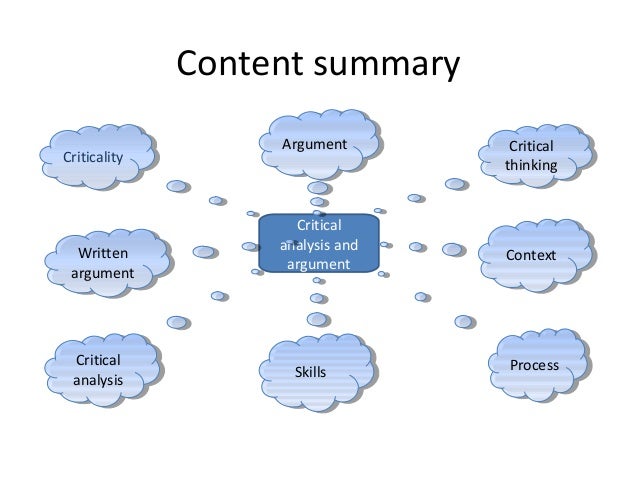 Content summary

Criticality

Argument

Critical thinking

Written argument

Critical analysis and argument

Context

Critical analysis

Skills

Process